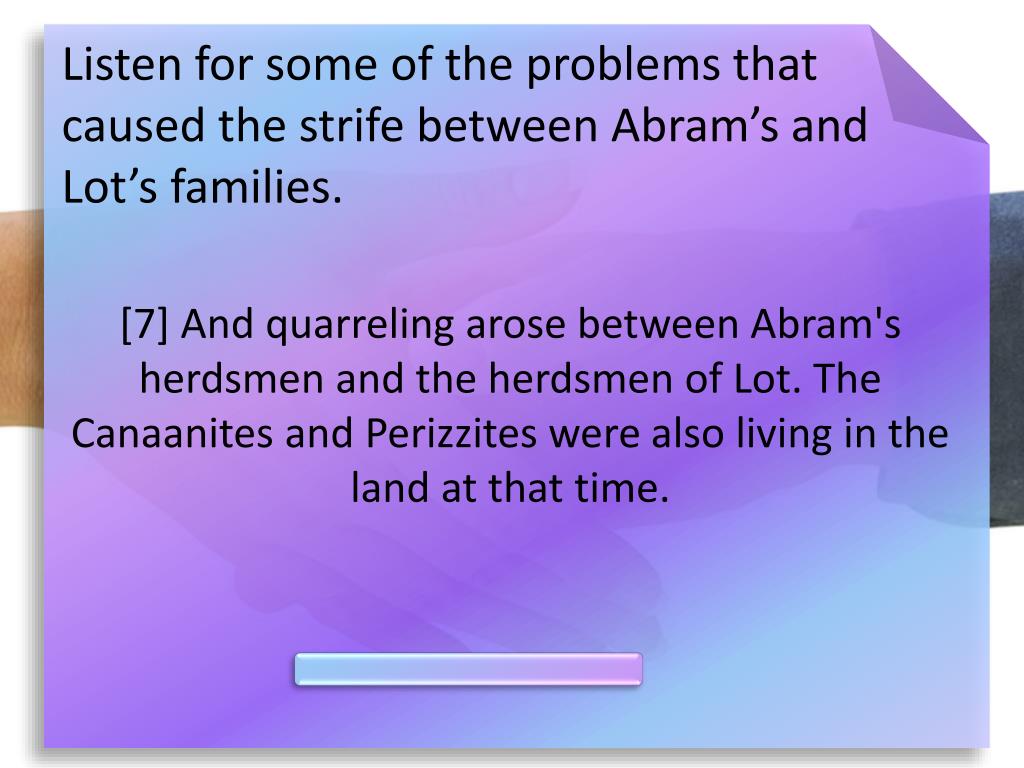 Listen for some of the problems that caused the strife between Abram’s and Lot’s families.

[7] And quarreling arose between Abram's herdsmen and the herdsmen of Lot. The Canaanites and Perizzites were also living in the land at that time.